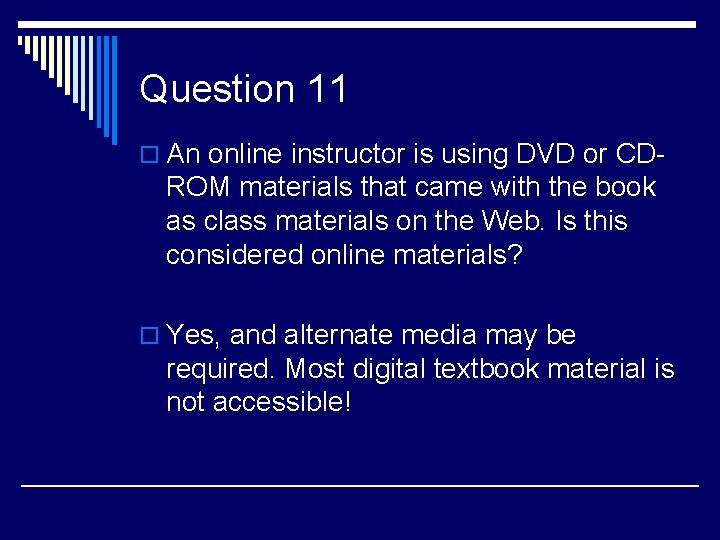 Question 11

An online instructor is using DVD or CD-ROM materials that came with the book as class materials on the Web. Is this considered online materials?

Yes, and alternate media may be required. Most digital textbook material is not accessible!